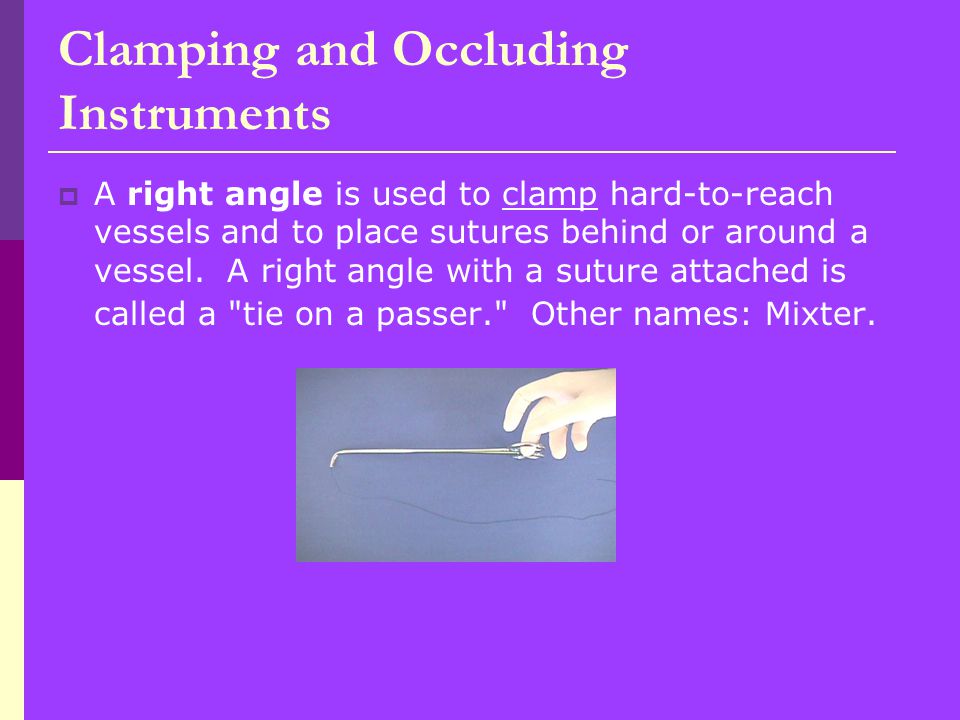 Clamping and Occluding Instruments

A right angle is used to clamp hard-to-reach vessels and to place sutures behind or around a vessel. A right angle with a suture attached is called a "tie on a passer." Other names: Mixter.